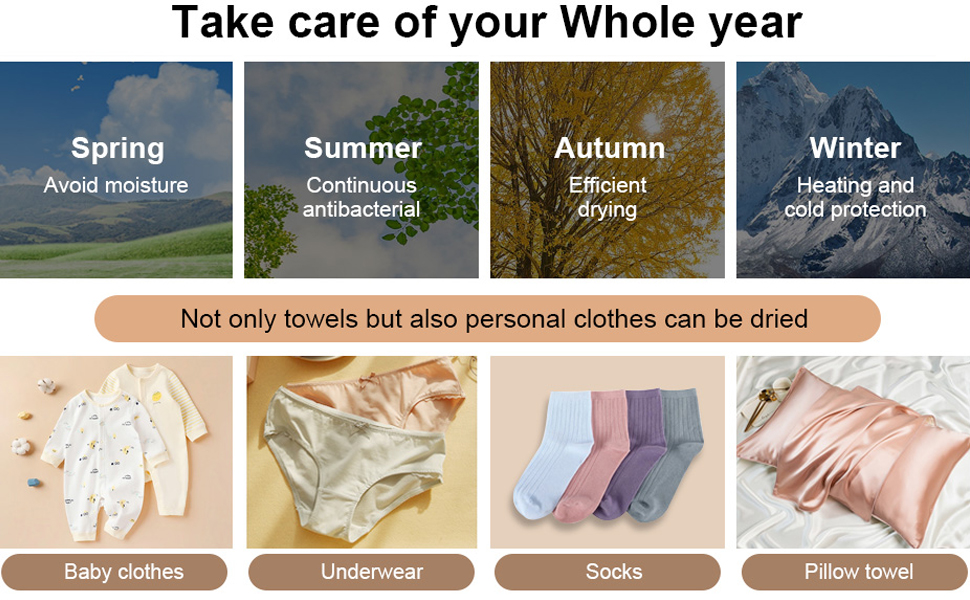 Take care of your Whole year

Spring
Avoid moisture

Summer
Continuous antibacterial

Autumn
Efficient drying

Winter
Heating and cold protection

Not only towels but also personal clothes can be dried

Baby clothes

Underwear

Socks

Pillow towel